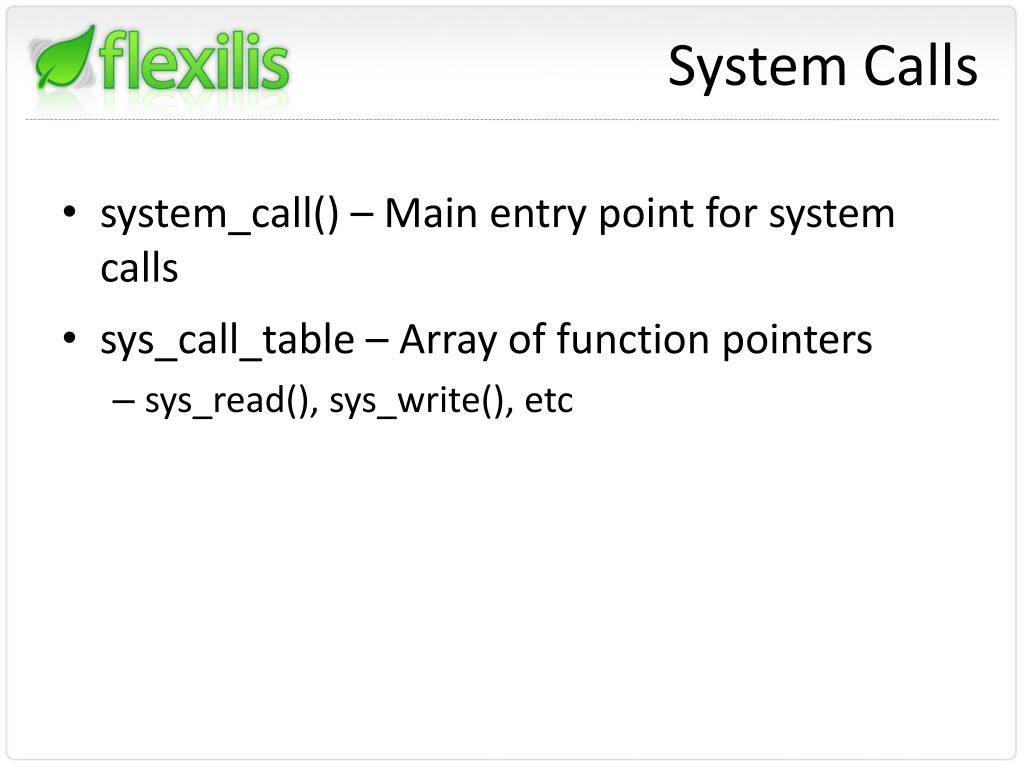 flexilis

System Calls

• system_call() – Main entry point for system calls

• sys_call_table – Array of function pointers

– sys_read(), sys_write(), etc